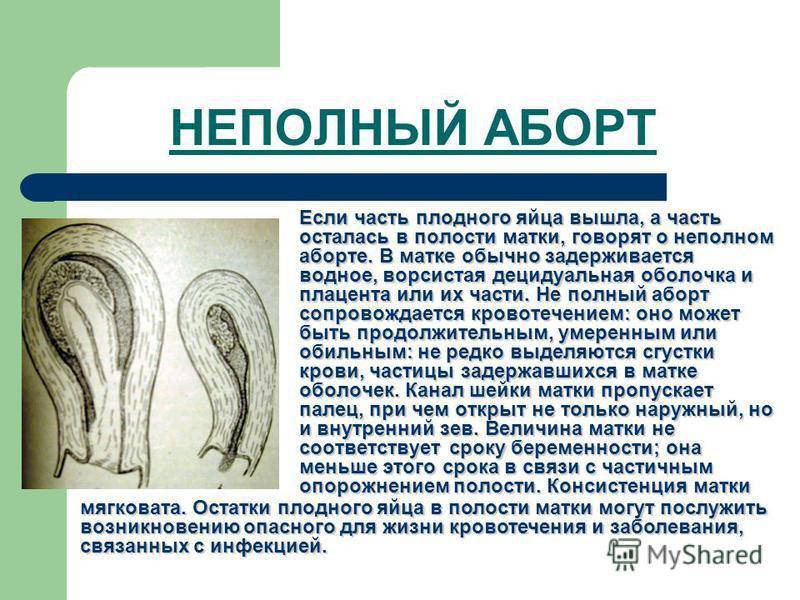 НЕПОЛНЫЙ АБОРТ

Если часть плодного яйца вышла, а часть осталась в полости матки, говорят о неполном аборте. В матке обычно задерживается водное, ворсистая децидуальная оболочка и плацента или их части. Не полный аборт сопровождается кровотечением: оно может быть продолжительным, умеренным или обильным: не редко выделяются сгустки крови, частицы задержавшихся в матке оболочек. Канал шейки матки пропускает палец, при чем открыт не только наружный, но и внутренний зев. Величина матки не соответствует сроку беременности; она меньше этого срока в связи с частичным опорожнением полости. Консистенция матки мягковата. Остатки плодного яйца в полости матки могут послужить возникновению опасного для жизни кровотечения и заболевания, связанных с инфекцией.

MyShared